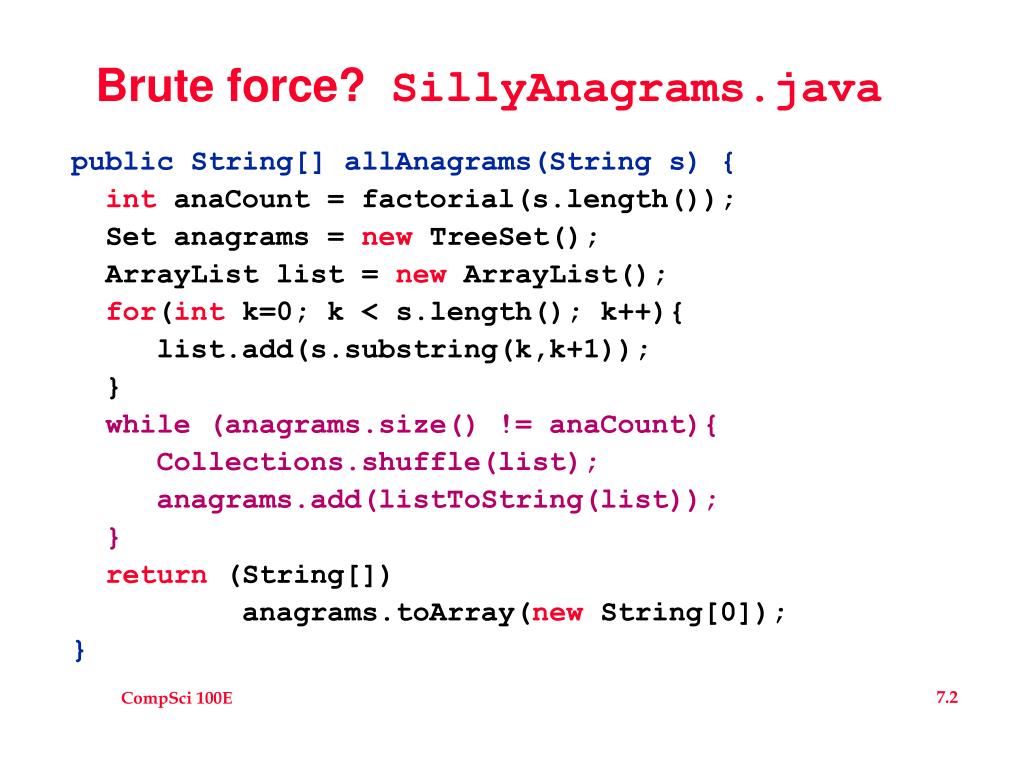 Brute force? SillyAnagrams.java

public String[] allAnagrams(String s) {
  int anaCount = factorial(s.length());
  Set anagrams = new TreeSet();
  ArrayList list = new ArrayList();
  for(int k=0; k < s.length(); k++){
    list.add(s.substring(k,k+1));
  }
  while (anagrams.size() != anaCount){
    Collections.shuffle(list);
    anagrams.add(listToString(list));
  }
  return (String[])
        anagrams.toArray(new String[0]);
}

CompSci 100E

7.2